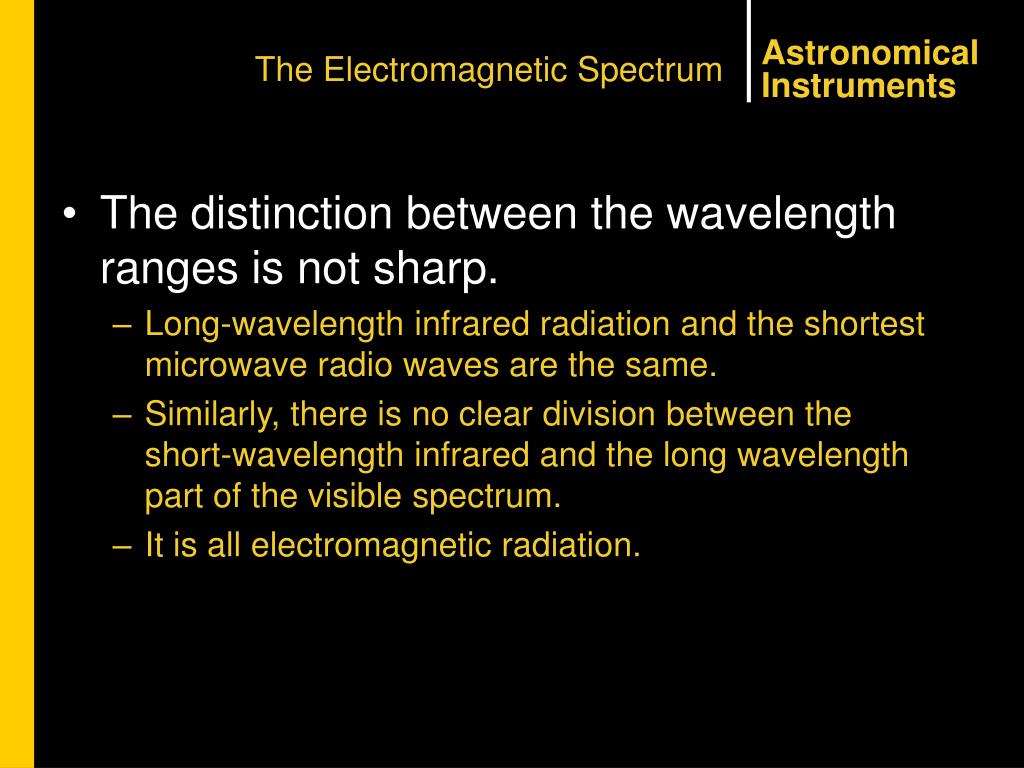 The Electromagnetic Spectrum

Astronomical Instruments

• The distinction between the wavelength ranges is not sharp.
– Long-wavelength infrared radiation and the shortest microwave radio waves are the same.
– Similarly, there is no clear division between the short-wavelength infrared and the long wavelength part of the visible spectrum.
– It is all electromagnetic radiation.